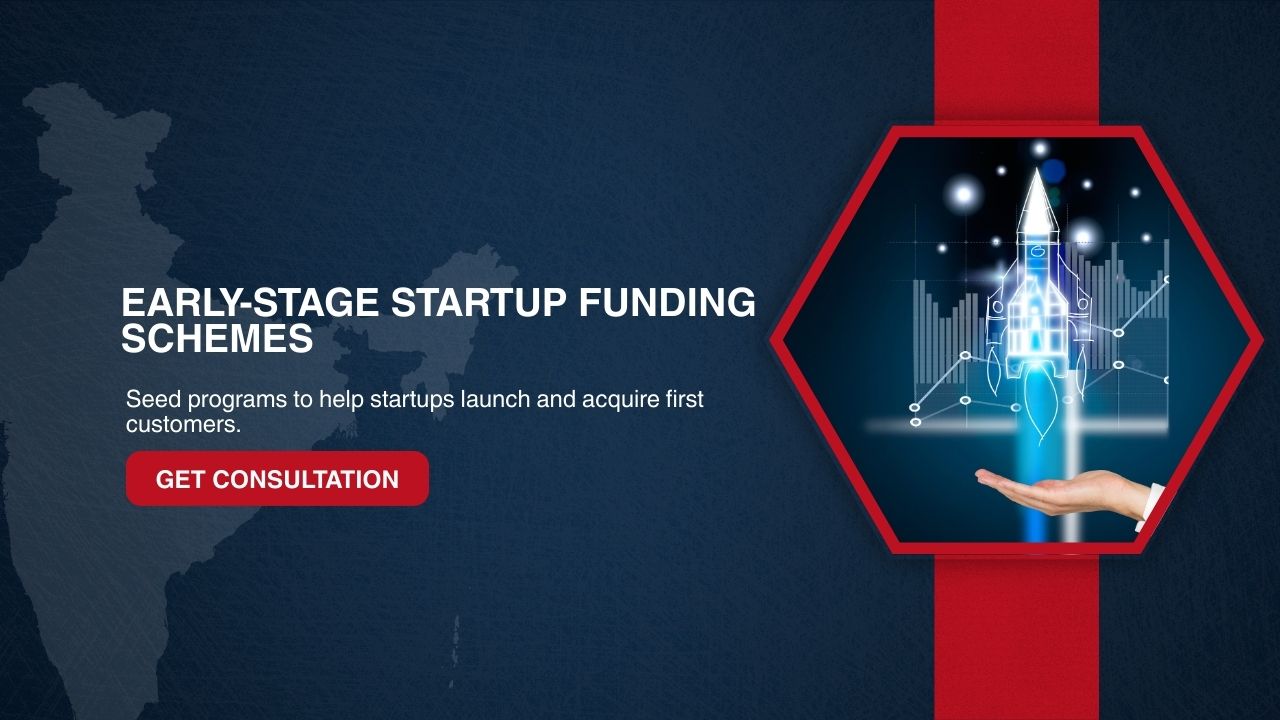 EARLY-STAGE STARTUP FUNDING SCHEMES

Seed programs to help startups launch and acquire first customers.

GET CONSULTATION